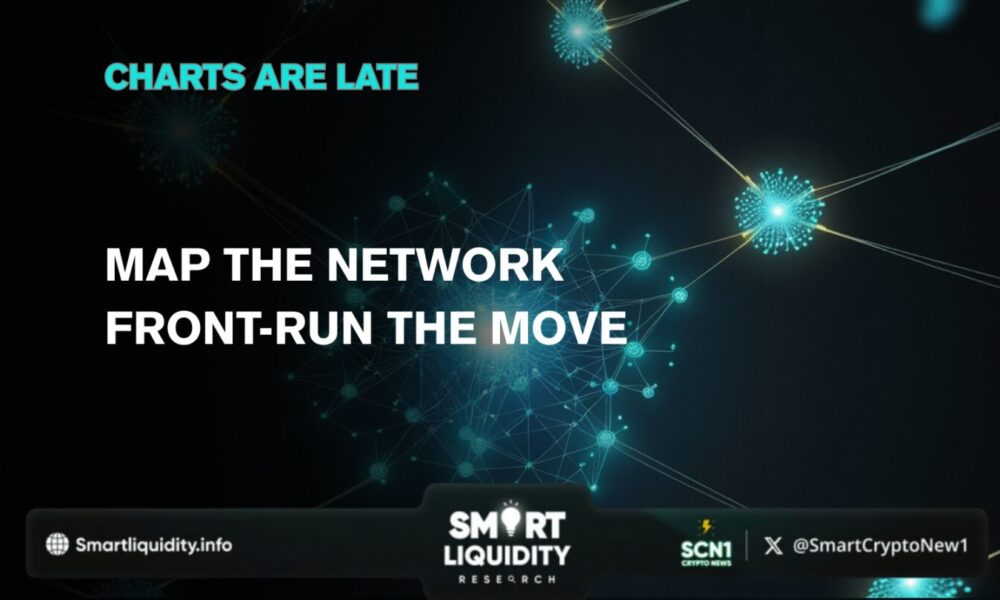 CHARTS ARE LATE

MAP THE NETWORK
FRONT-RUN THE MOVE

Smartliquidity.info

SMART LIQUIDITY RESEARCH

SCN1 CRYPTO NEWS

@SmartCryptoNew1